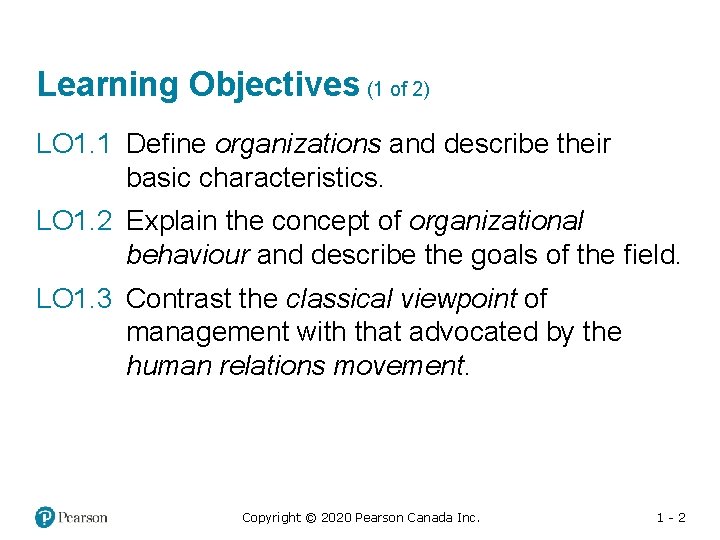 Learning Objectives (1 of 2)

LO1.1 Define organizations and describe their basic characteristics.

LO1.2 Explain the concept of organizational behaviour and describe the goals of the field.

LO1.3 Contrast the classical viewpoint of management with that advocated by the human relations movement.

Pearson

Copyright © 2020 Pearson Canada Inc.

1 - 2